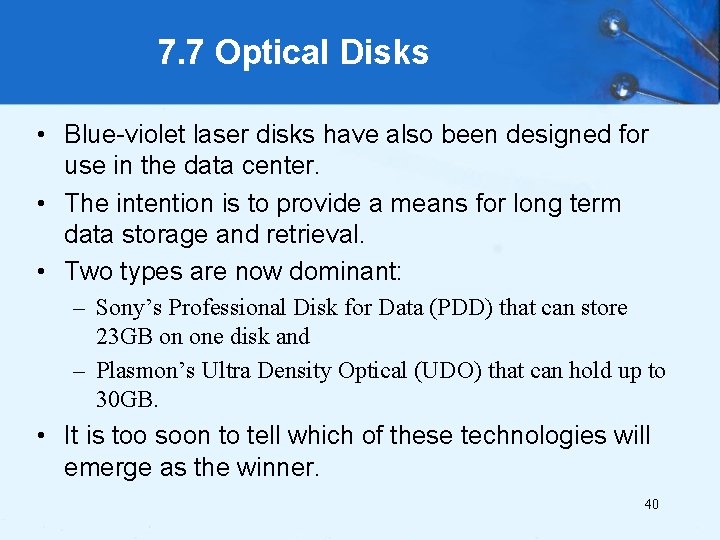 7.7 Optical Disks

• Blue-violet laser disks have also been designed for use in the data center.

• The intention is to provide a means for long term data storage and retrieval.

• Two types are now dominant:

– Sony’s Professional Disk for Data (PDD) that can store 23GB on one disk and

– Plasmon’s Ultra Density Optical (UDO) that can hold up to 30GB.

• It is too soon to tell which of these technologies will emerge as the winner.

40